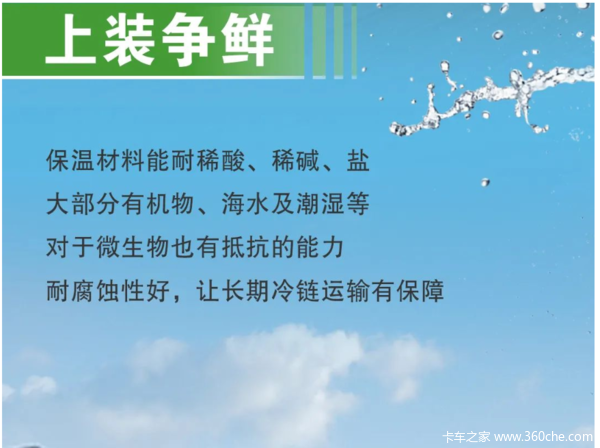 上装争鲜

保温材料能耐稀酸、稀碱、盐
大部分有机物、海水及潮湿等
对于微生物也有抵抗的能力
耐腐蚀性好，让长期冷链运输有保障

卡车之家 www.360che.com